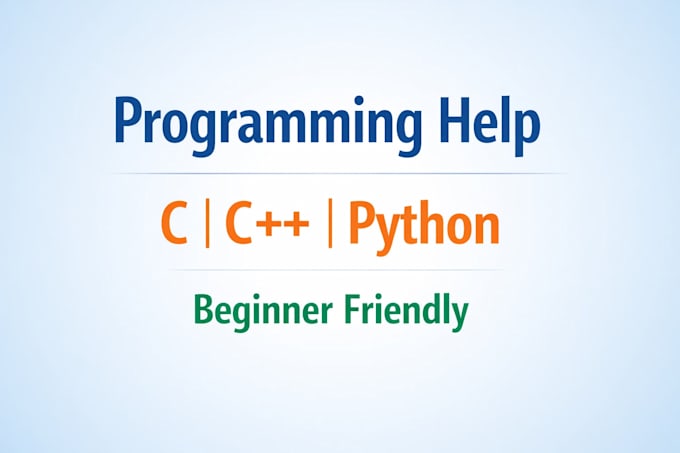 Programming Help

C | C++ | Python

Beginner Friendly